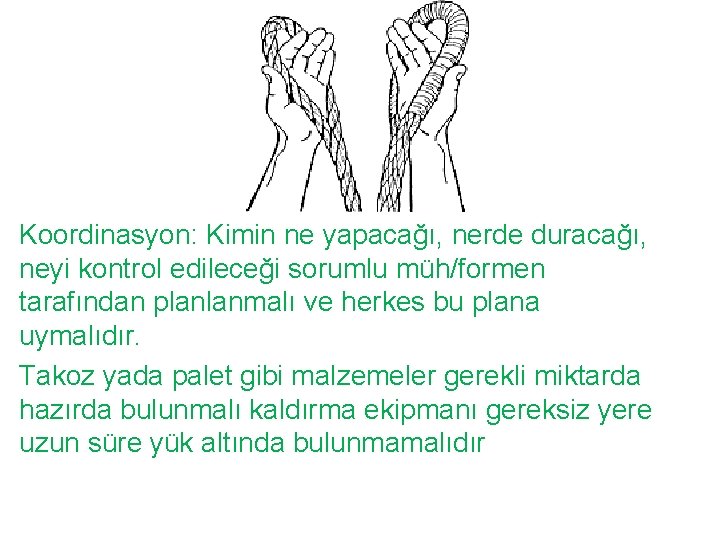 Koordinasyon: Kimin ne yapacağı, nerde duracağı, neyi kontrol edileceği sorumlu müh/formen tarafından planlanmalı ve herkes bu plana uymalıdır.

Takoz yada palet gibi malzemeler gerekli miktarda hazırda bulunmalı kaldırma ekipmanı gereksiz yere uzun süre yük altında bulunmamalıdır